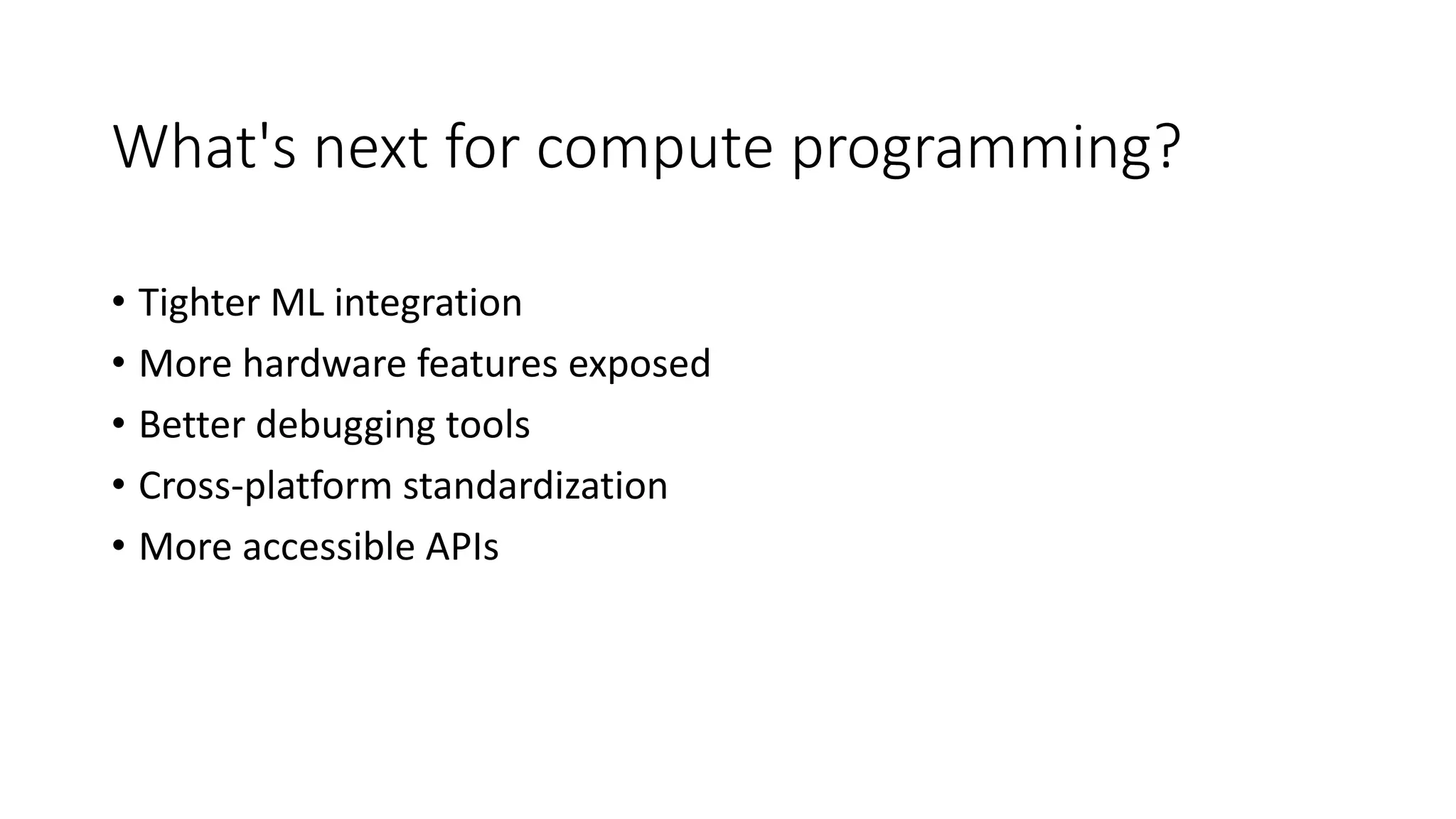 What's next for compute programming?

• Tighter ML integration
• More hardware features exposed
• Better debugging tools
• Cross-platform standardization
• More accessible APIs